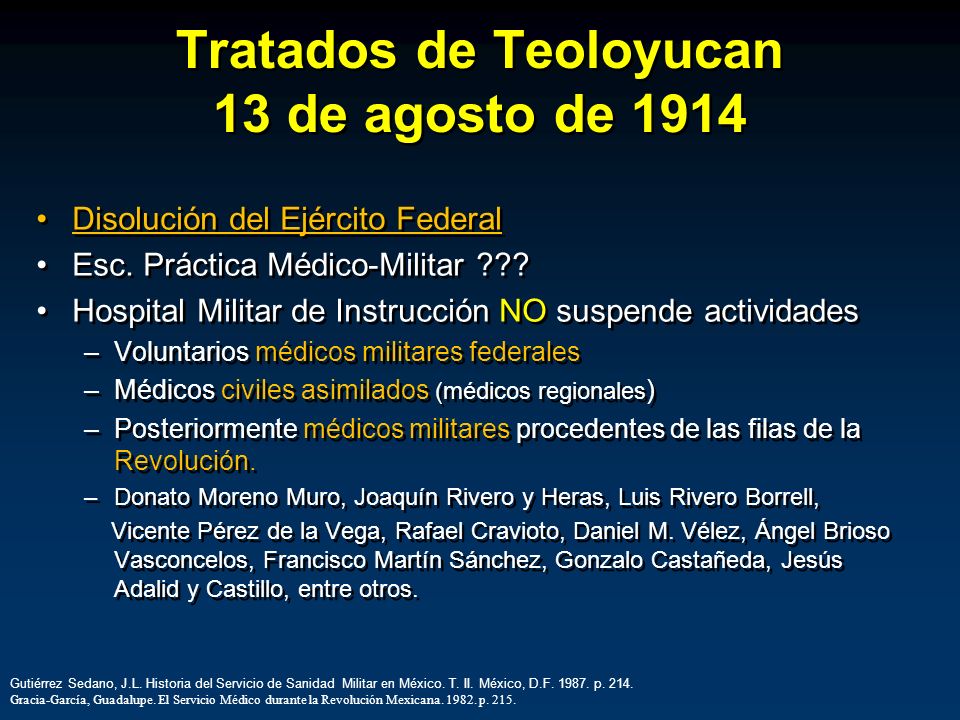 Tratados de Teoloyucan
13 de agosto de 1914

• Disolución del Ejército Federal
• Esc. Práctica Médico-Militar ???
• Hospital Militar de Instrucción NO suspende actividades
– Voluntarios médicos militares federales
– Médicos civiles asimilados (médicos regionales)
– Posteriormente médicos militares procedentes de las filas de la Revolución.
– Donato Moreno Muro, Joaquín Rivero y Heras, Luis Rivero Borrell, Vicente Pérez de la Vega, Rafael Cravioto, Daniel M. Vélez, Ángel Brioso Vasconcelos, Francisco Martín Sánchez, Gonzalo Castañeda, Jesús Adalid y Castillo, entre otros.

Gutiérrez Sedano, J.L. Historia del Servicio de Sanidad Militar en México. T. II. México, D.F. 1987. p. 214.
Gracia-García, Guadalupe. El Servicio Médico durante la Revolución Mexicana. 1982. p. 215.